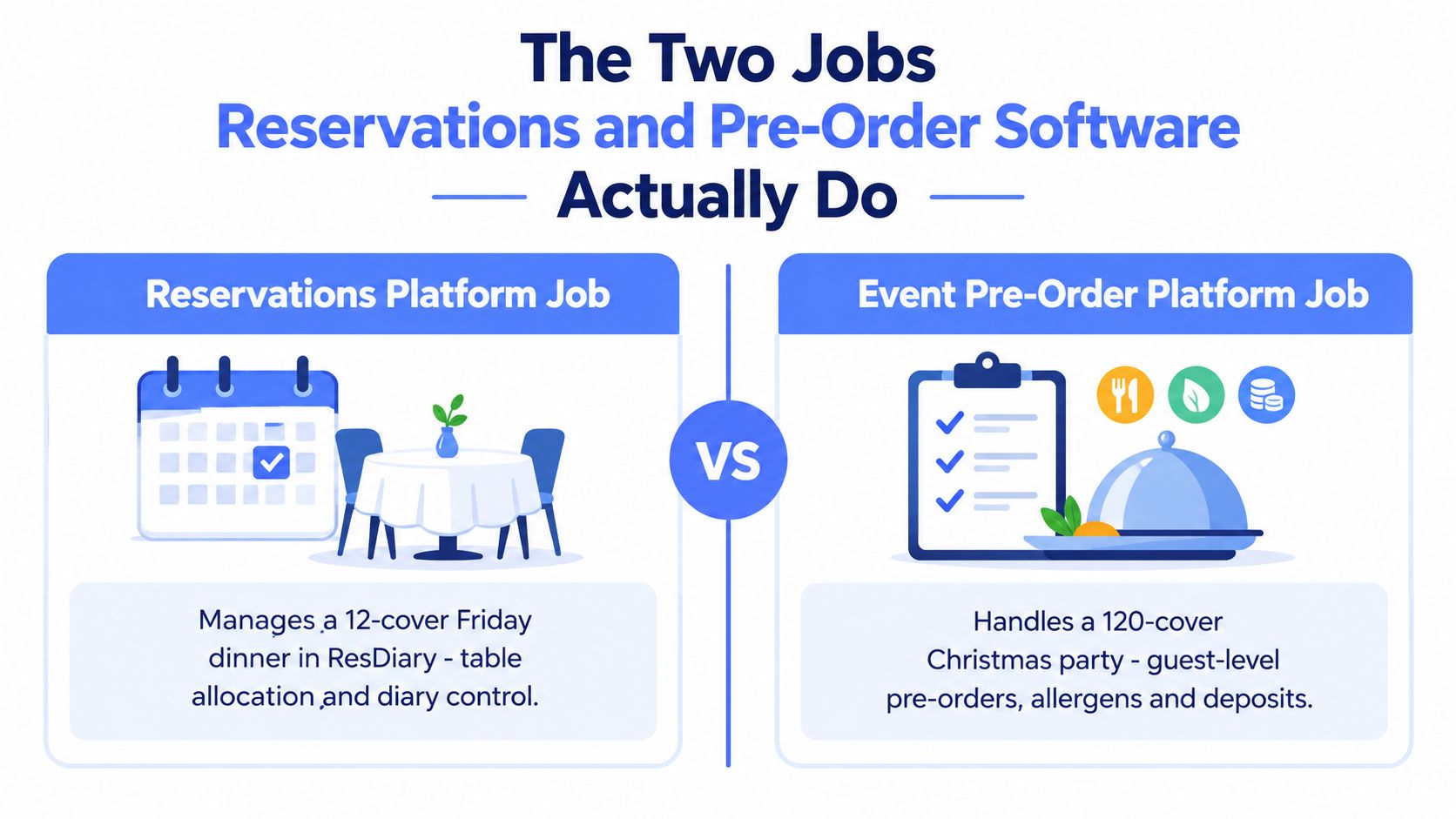 The Two Jobs
Reservations and Pre-Order Software
Actually Do

Reservations Platform Job

Manages a 12-cover Friday dinner in ResDiary - table allocation and diary control.

VS

Event Pre-Order Platform Job

Handles a 120-cover Christmas party - guest-level pre-orders, allergens and deposits.